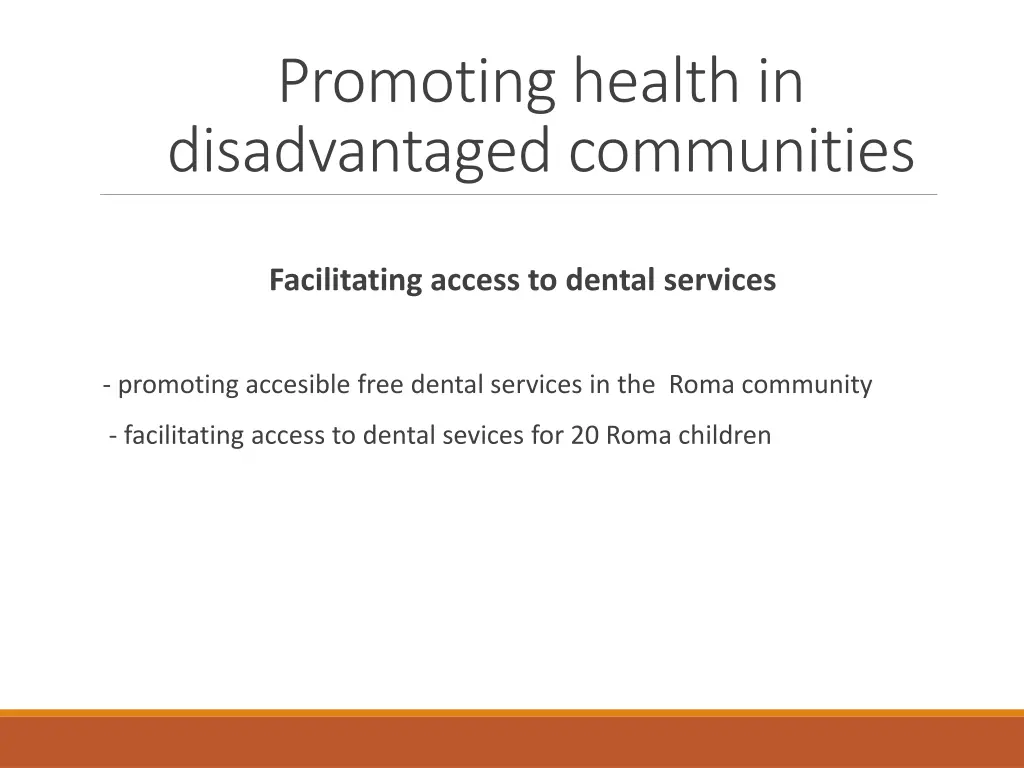 Promoting health in disadvantaged communities

Facilitating access to dental services

- promoting accesible free dental services in the Roma community

- facilitating access to dental sevices for 20 Roma children